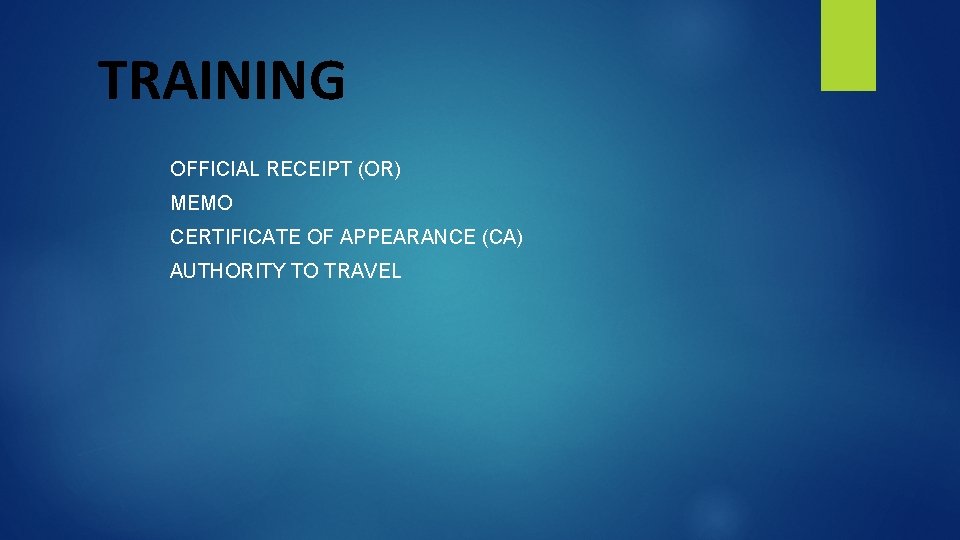 TRAINING

OFFICIAL RECEIPT (OR)
MEMO
CERTIFICATE OF APPEARANCE (CA)
AUTHORITY TO TRAVEL